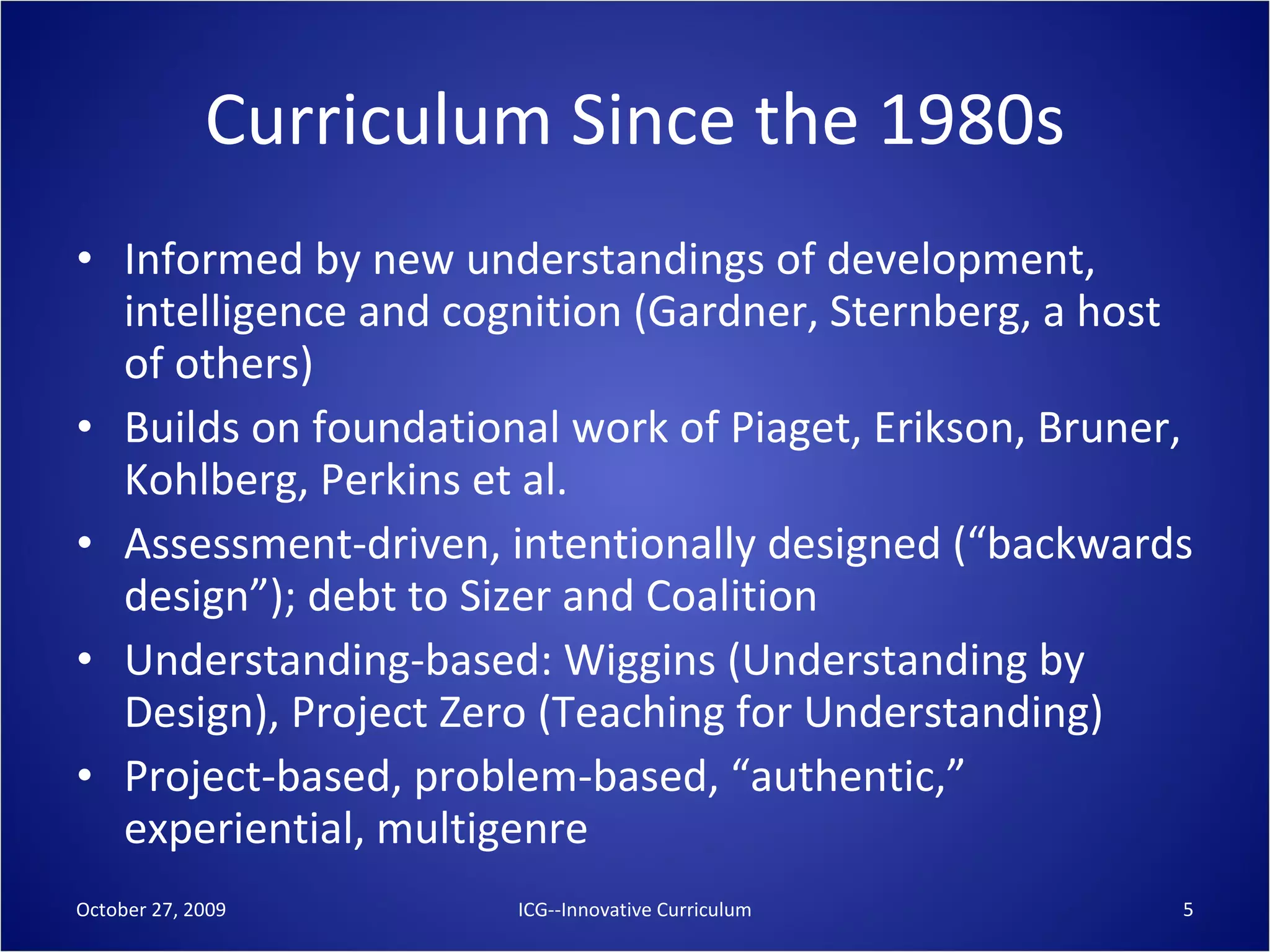 Curriculum Since the 1980s

• Informed by new understandings of development, intelligence and cognition (Gardner, Sternberg, a host of others)
• Builds on foundational work of Piaget, Erikson, Bruner, Kohlberg, Perkins et al.
• Assessment-driven, intentionally designed (“backwards design”); debt to Sizer and Coalition
• Understanding-based: Wiggins (Understanding by Design), Project Zero (Teaching for Understanding)
• Project-based, problem-based, “authentic,” experiential, multigenre

October 27, 2009 ICG--Innovative Curriculum 5